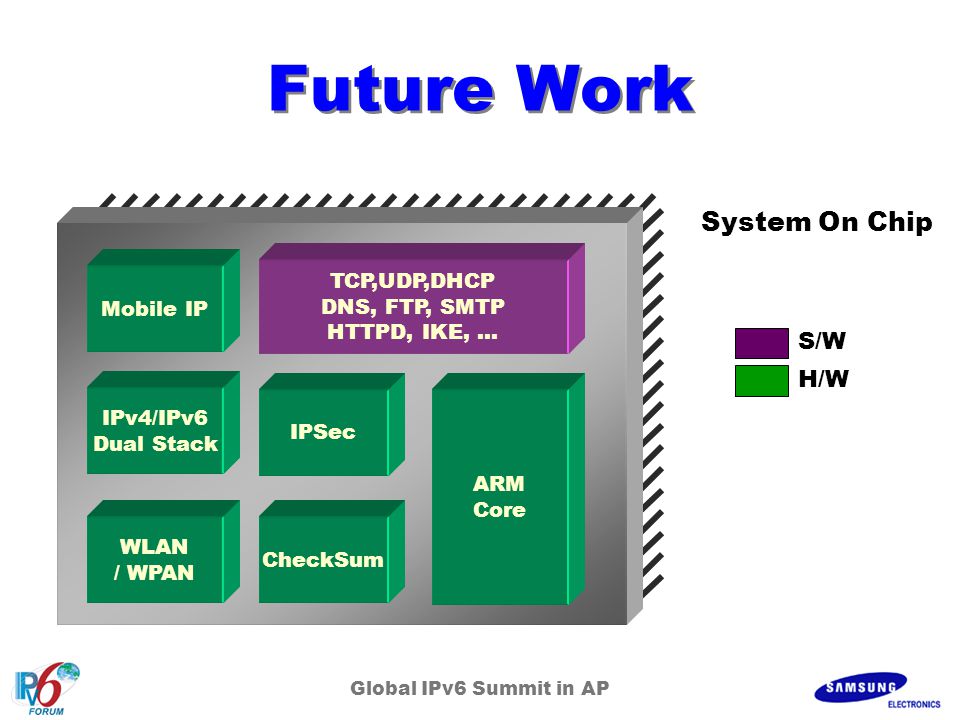 Future Work

System On Chip

Mobile IP

TCP,UDP,DHCP
DNS, FTP, SMTP
HTTPD, IKE, ...

S/W
H/W

IPv4/IPv6
Dual Stack

IPSec

ARM
Core

WLAN
/ WPAN

CheckSum

IPv6 FORUM

Global IPv6 Summit in AP

SAMSUNG
ELECTRONICS